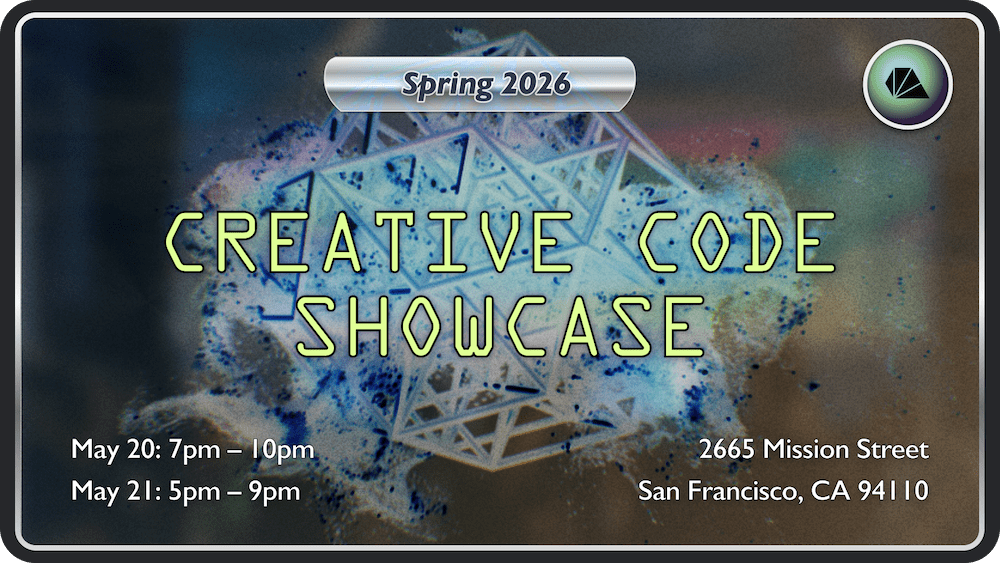 Spring 2026

CREATIVE CODE SHOWCASE

May 20: 7pm – 10pm
May 21: 5pm – 9pm

2665 Mission Street
San Francisco, CA 94110